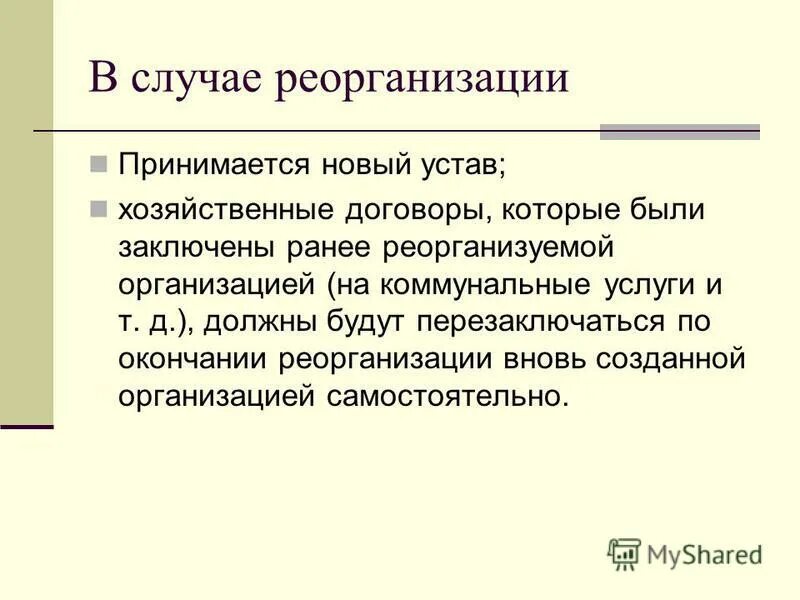 В случае реорганизации

Принимается новый устав;

хозяйственные договоры, которые были заключены ранее реорганизуемой организацией (на коммунальные услуги и т. д.), должны будут перезаключаться по окончании реорганизации вновь созданной организацией самостоятельно.

MyShared